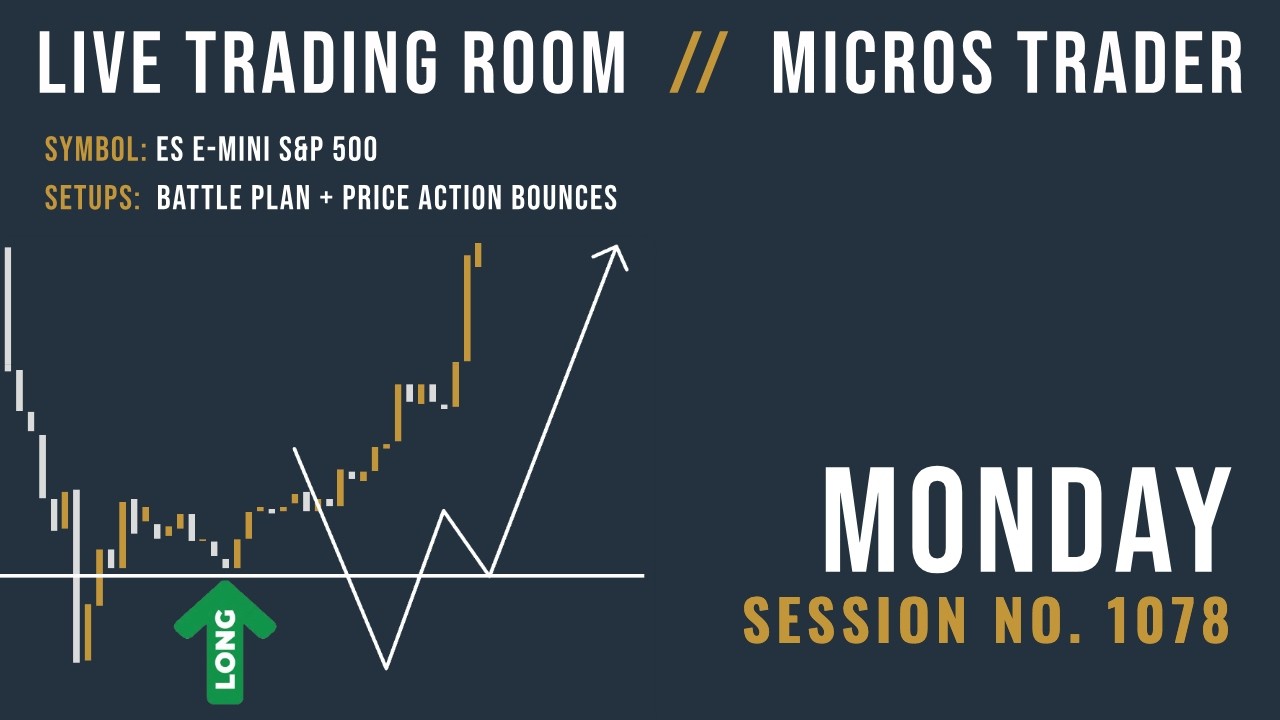 LIVE TRADING ROOM // MICROS TRADER

SYMBOL: ES E-MINI S&P 500

SETUPS: BATTLE PLAN + PRICE ACTION BOUNCES

LONG

MONDAY

SESSION NO. 1078